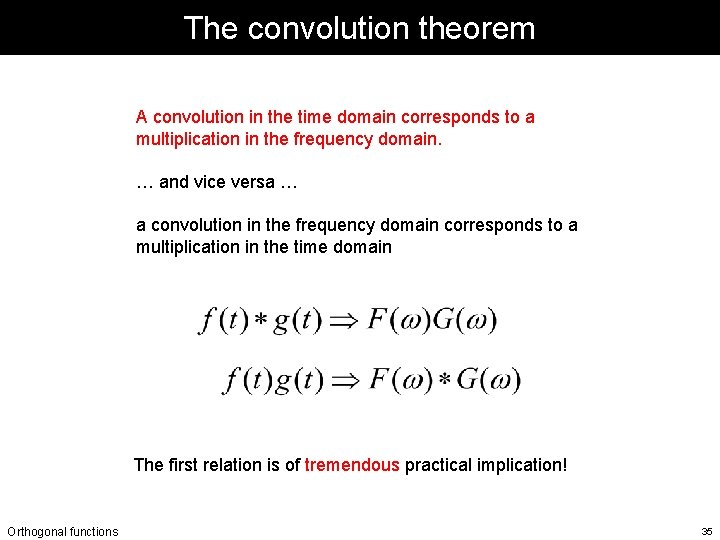 The convolution theorem

A convolution in the time domain corresponds to a multiplication in the frequency domain.

… and vice versa …

a convolution in the frequency domain corresponds to a multiplication in the time domain

$f(t) * g(t) \Rightarrow F(\omega)G(\omega)$

$f(t)g(t) \Rightarrow F(\omega) * G(\omega)$

The first relation is of tremendous practical implication!

Orthogonal functions

35